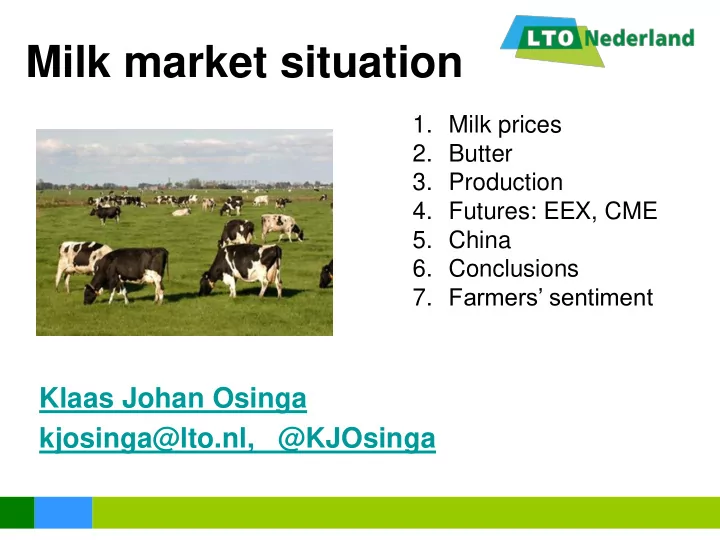 LTO Nederland

Milk market situation

1. Milk prices
2. Butter
3. Production
4. Futures: EEX, CME
5. China
6. Conclusions
7. Farmers' sentiment

Klaas Johan Osinga

kjosinga@lto.nl, @KJOsinga